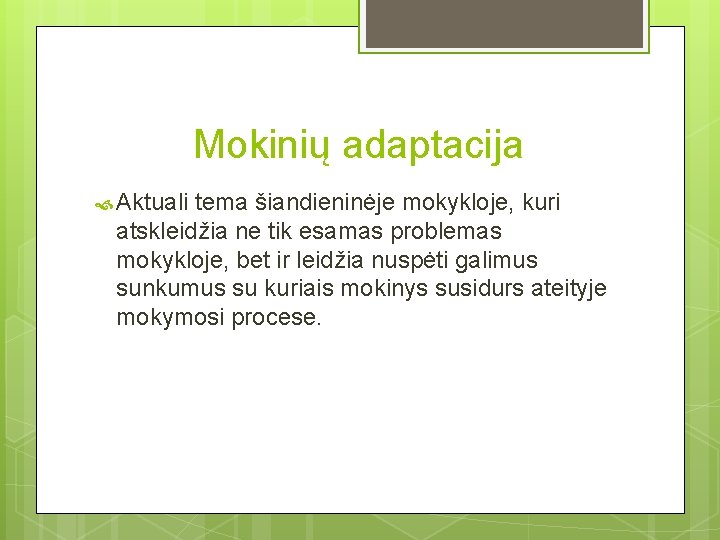 Mokinių adaptacija

Aktuali tema šiandieninėje mokykloje, kuri atskleidžia ne tik esamas problemas mokykloje, bet ir leidžia nuspėti galimus sunkumus su kuriais mokinys susidurs ateityje mokymosi procese.